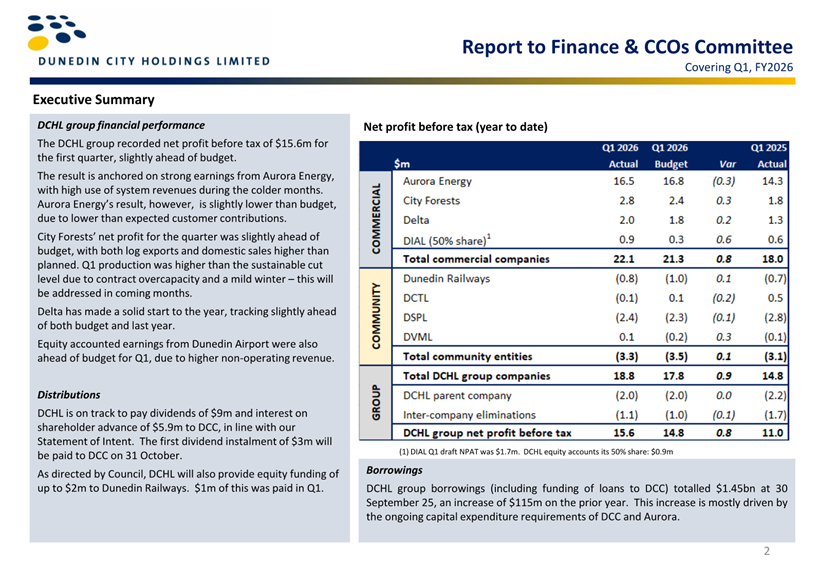 DUNEDIN CITY HOLDINGS LIMITED

Report to Finance & CCOs Committee
Covering Q1, FY2026

Executive Summary

DCHL group financial performance

The DCHL group recorded net profit before tax of $15.6m for the first quarter, slightly ahead of budget.

The result is anchored on strong earnings from Aurora Energy, with high use of system revenues during the colder months. Aurora Energy's result, however, is slightly lower than budget, due to lower than expected customer contributions.

City Forests' net profit for the quarter was slightly ahead of budget, with both log exports and domestic sales higher than planned. Q1 production was higher than the sustainable cut level due to contract overcapacity and a mild winter – this will be addressed in coming months.

Delta has made a solid start to the year, tracking slightly ahead of both budget and last year.

Equity accounted earnings from Dunedin Airport were also ahead of budget for Q1, due to higher non-operating revenue.

Distributions

DCHL is on track to pay dividends of $9m and interest on shareholder advance of $5.9m to DCC, in line with our Statement of Intent. The first dividend instalment of $3m will be paid to DCC on 31 October.

As directed by Council, DCHL will also provide equity funding of up to $2m to Dunedin Railways. $1m of this was paid in Q1.

Net profit before tax (year to date)

| | $m | Q1 2026 Actual | Q1 2026 Budget | Var | Q1 2025 Actual |
|---|---|---|---|---|---|
| COMMERCIAL | Aurora Energy | 16.5 | 16.8 | (0.3) | 14.3 |
| | City Forests | 2.8 | 2.4 | 0.3 | 1.8 |
| | Delta | 2.0 | 1.8 | 0.2 | 1.3 |
| | DIAL (50% share)$^1$ | 0.9 | 0.3 | 0.6 | 0.6 |
| | Total commercial companies | 22.1 | 21.3 | 0.8 | 18.0 |
| COMMUNITY | Dunedin Railways | (0.8) | (1.0) | 0.1 | (0.7) |
| | DCTL | (0.1) | 0.1 | (0.2) | 0.5 |
| | DSPL | (2.4) | (2.3) | (0.1) | (2.8) |
| | DVML | 0.1 | (0.2) | 0.3 | (0.1) |
| | Total community entities | (3.3) | (3.5) | 0.1 | (3.1) |
| GROUP | Total DCHL group companies | 18.8 | 17.8 | 0.9 | 14.8 |
| | DCHL parent company | (2.0) | (2.0) | 0.0 | (2.2) |
| | Inter-company eliminations | (1.1) | (1.0) | (0.1) | (1.7) |
| | DCHL group net profit before tax | 15.6 | 14.8 | 0.8 | 11.0 |

(1) DIAL Q1 draft NPAT was $1.7m. DCHL equity accounts its 50% share: $0.9m

Borrowings

DCHL group borrowings (including funding of loans to DCC) totalled $1.45bn at 30 September 25, an increase of $115m on the prior year. This increase is mostly driven by the ongoing capital expenditure requirements of DCC and Aurora.

2